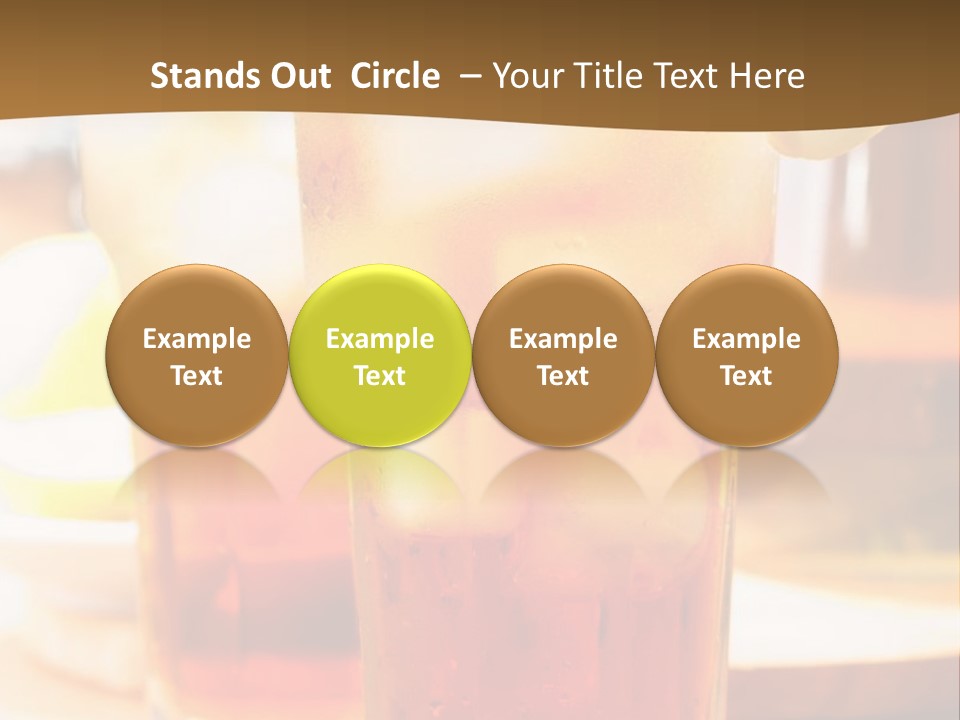 Stands Out Circle – Your Title Text Here

Example Text

Example Text

Example Text

Example Text